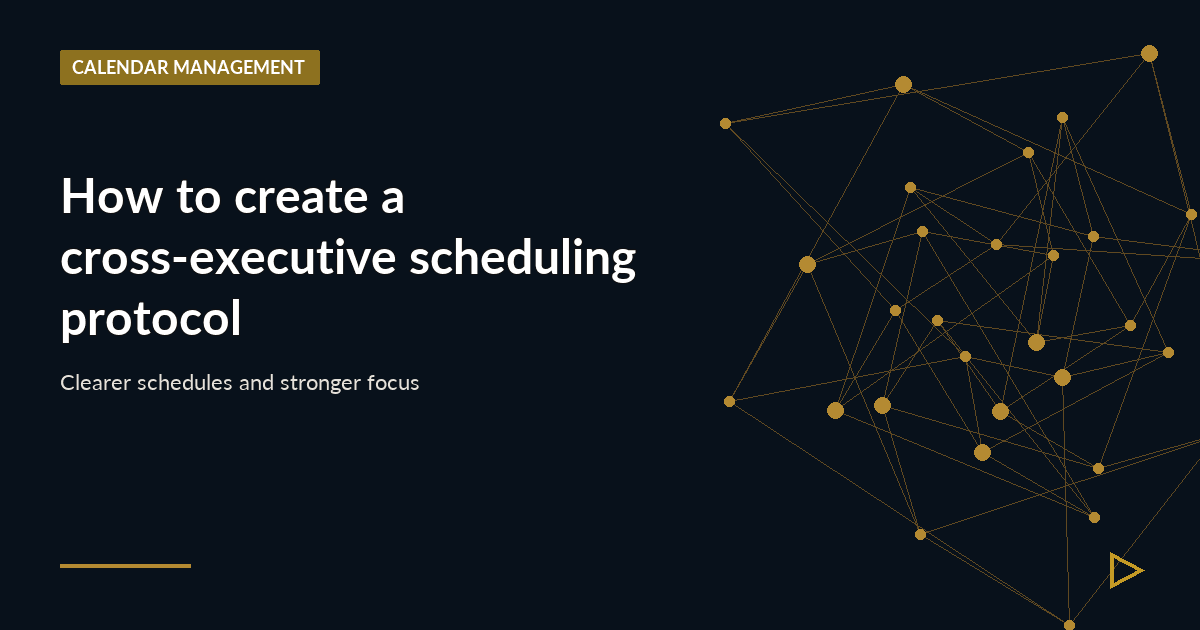 CALENDAR MANAGEMENT

How to create a cross-executive scheduling protocol

Clearer schedules and stronger focus